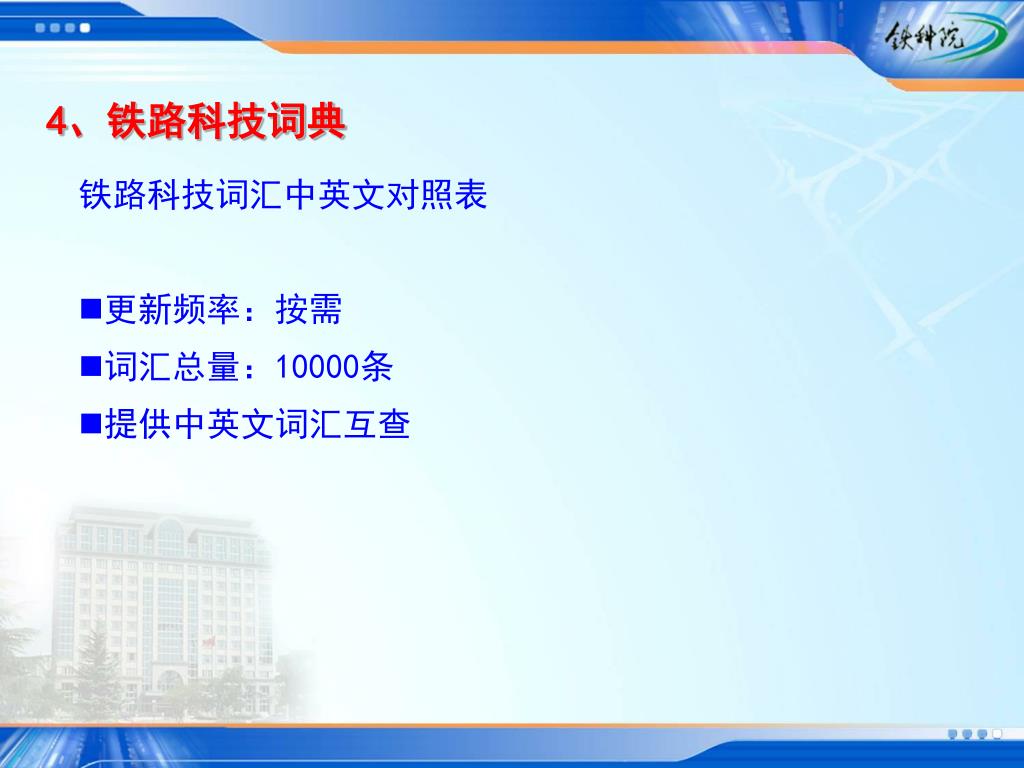 铁科院

4、铁路科技词典

铁路科技词汇中英文对照表

■更新频率：按需

■词汇总量：10000条

■提供中英文词汇互查